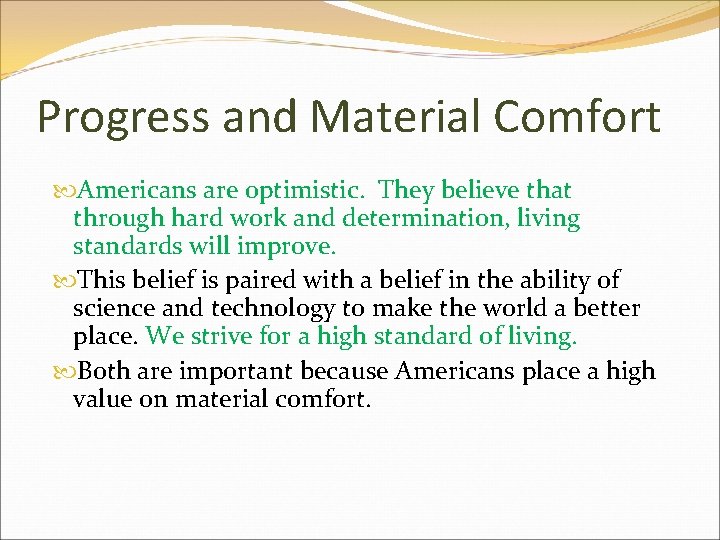 Progress and Material Comfort

Americans are optimistic. They believe that through hard work and determination, living standards will improve.

This belief is paired with a belief in the ability of science and technology to make the world a better place. We strive for a high standard of living.

Both are important because Americans place a high value on material comfort.